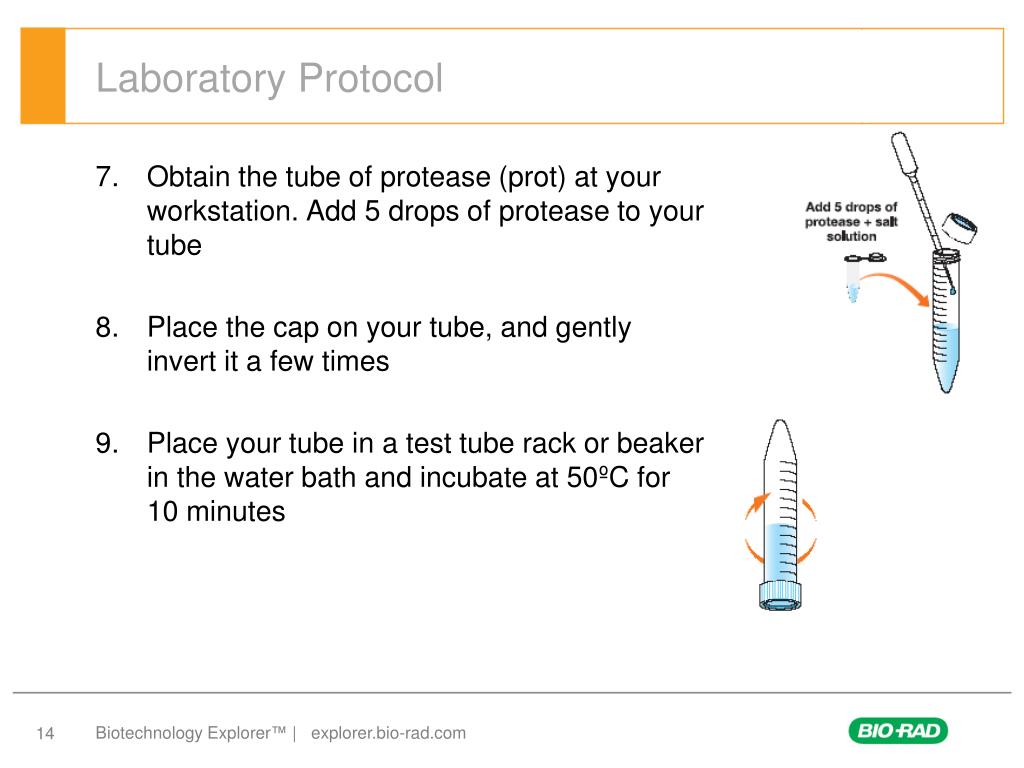 Laboratory Protocol

7. Obtain the tube of protease (prot) at your workstation. Add 5 drops of protease to your tube

8. Place the cap on your tube, and gently invert it a few times

9. Place your tube in a test tube rack or beaker in the water bath and incubate at 50ºC for 10 minutes

Add 5 drops of protease + salt solution

14 Biotechnology Explorer™ | explorer.bio-rad.com

BIO-RAD